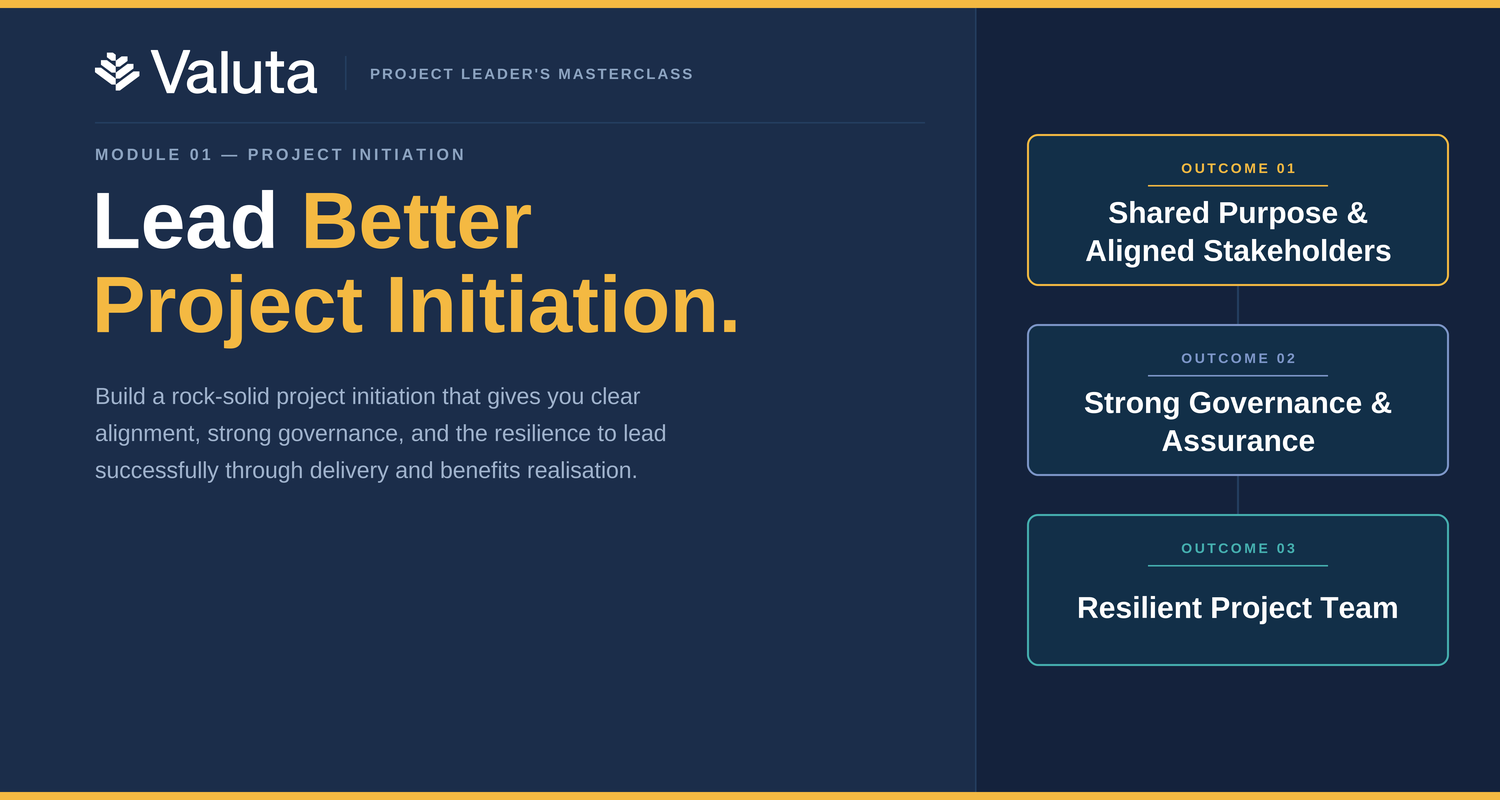 Valuta

PROJECT LEADER'S MASTERCLASS

MODULE 01 — PROJECT INITIATION

Lead Better Project Initiation.

Build a rock-solid project initiation that gives you clear alignment, strong governance, and the resilience to lead successfully through delivery and benefits realisation.

OUTCOME 01

Shared Purpose & Aligned Stakeholders

OUTCOME 02

Strong Governance & Assurance

OUTCOME 03

Resilient Project Team